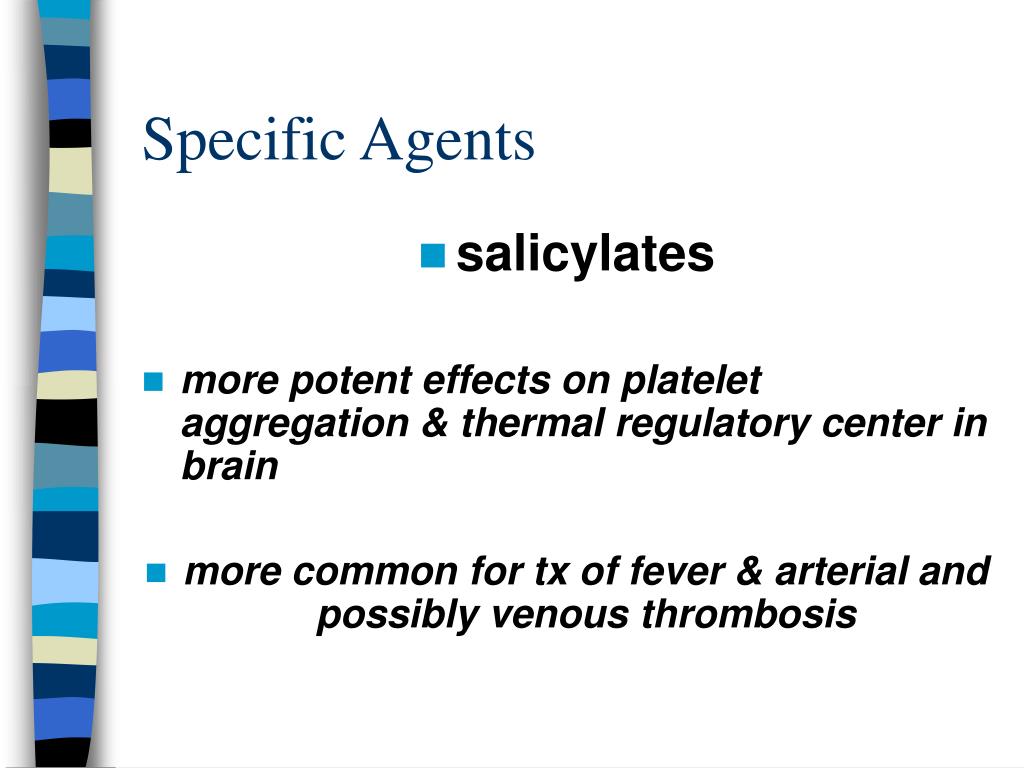 Specific Agents

salicylates

more potent effects on platelet aggregation & thermal regulatory center in brain

more common for tx of fever & arterial and possibly venous thrombosis